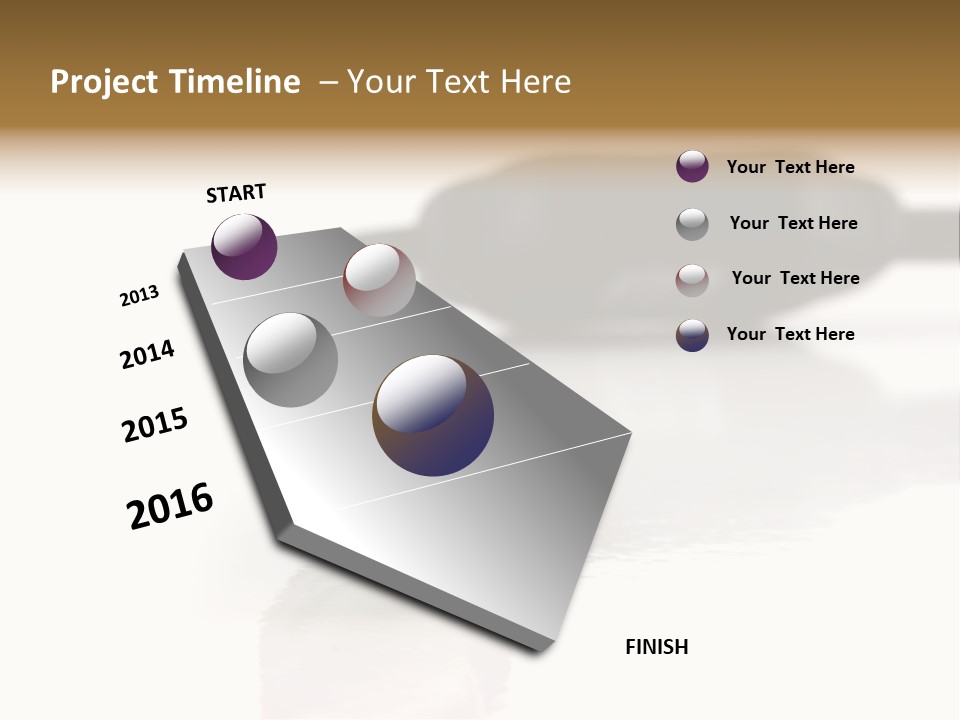 Project Timeline – Your Text Here

START

2013

2014

2015

2016

FINISH

Your Text Here

Your Text Here

Your Text Here

Your Text Here